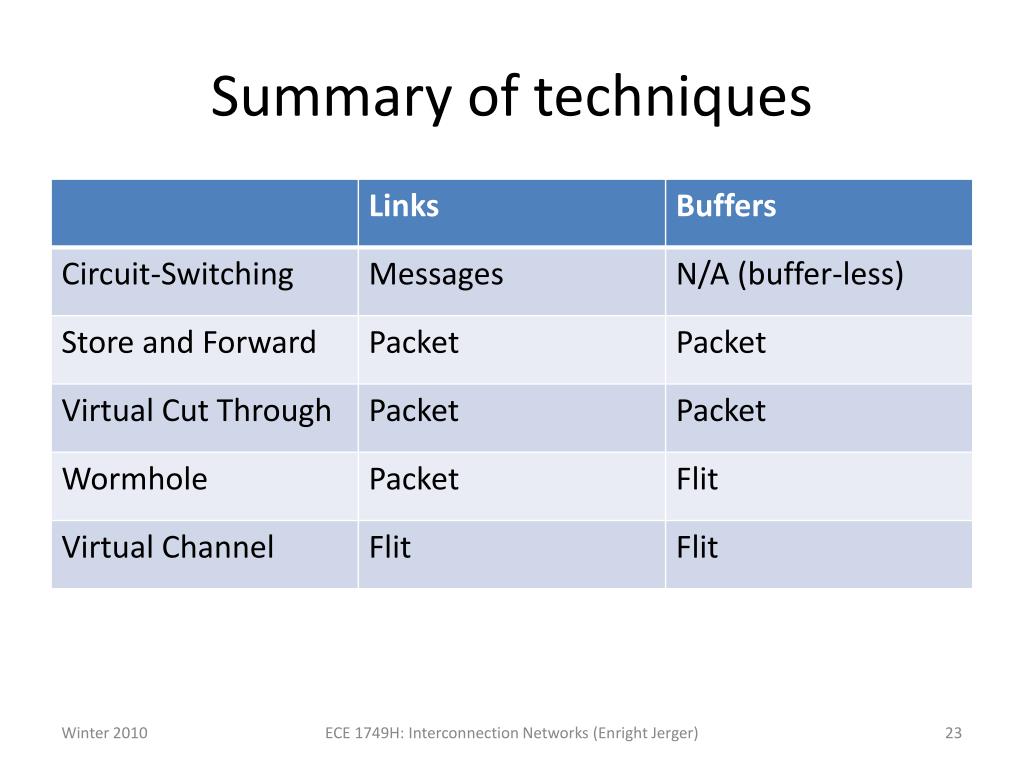 Summary of techniques

| | Links | Buffers |
|---|---|---|
| Circuit-Switching | Messages | N/A (buffer-less) |
| Store and Forward | Packet | Packet |
| Virtual Cut Through | Packet | Packet |
| Wormhole | Packet | Flit |
| Virtual Channel | Flit | Flit |

Winter 2010

ECE 1749H: Interconnection Networks (Enright Jerger)

23